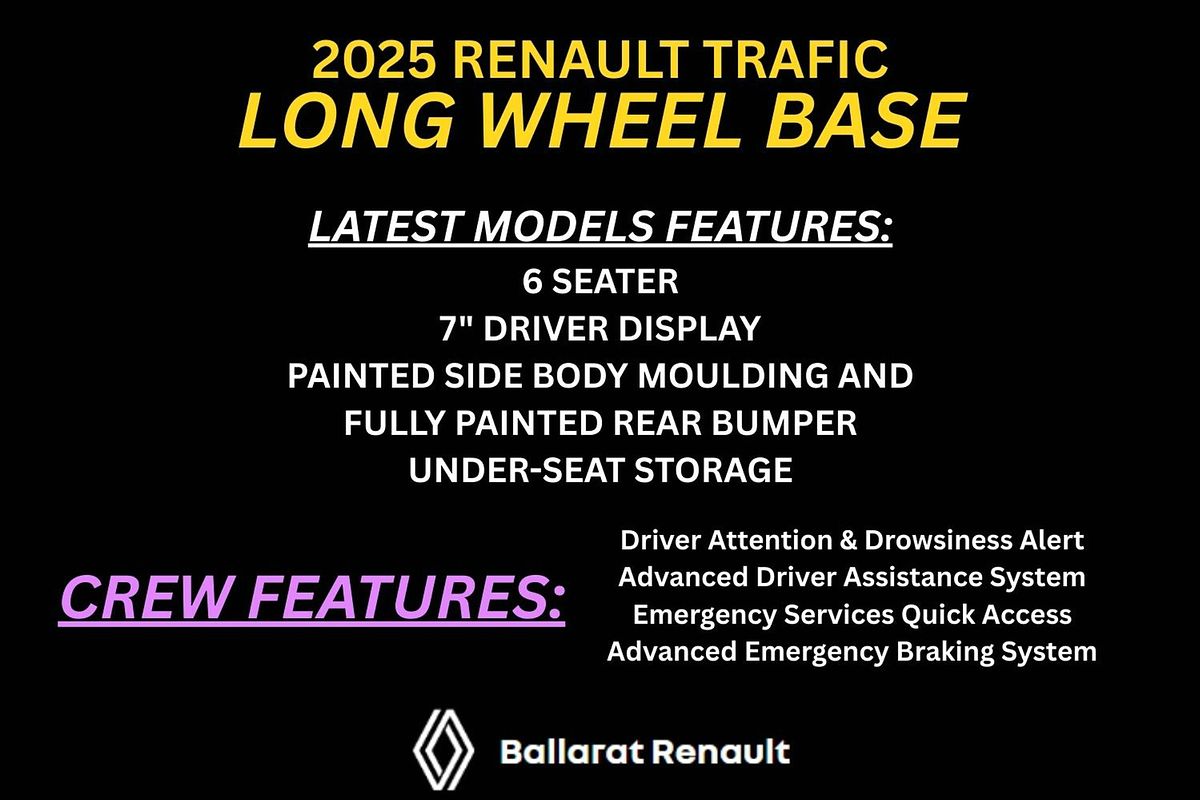 2025 RENAULT TRAFIC
LONG WHEEL BASE

LATEST MODELS FEATURES:
6 SEATER
7" DRIVER DISPLAY
PAINTED SIDE BODY MOULDING AND
FULLY PAINTED REAR BUMPER
UNDER-SEAT STORAGE

CREW FEATURES:

Driver Attention & Drowsiness Alert
Advanced Driver Assistance System
Emergency Services Quick Access
Advanced Emergency Braking System

Ballarat Renault